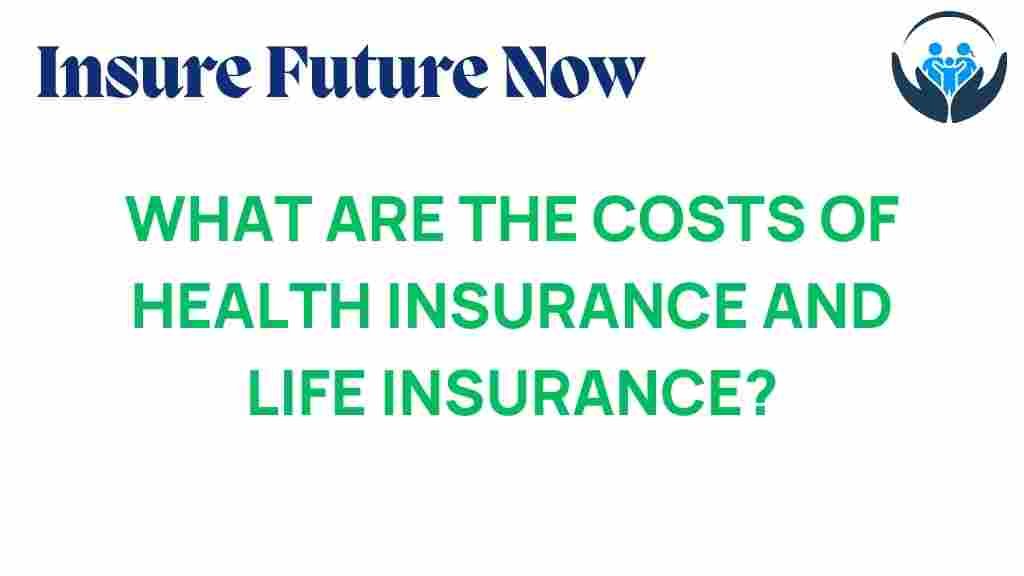 Insure Future Now

WHAT ARE THE COSTS OF HEALTH INSURANCE AND LIFE INSURANCE?